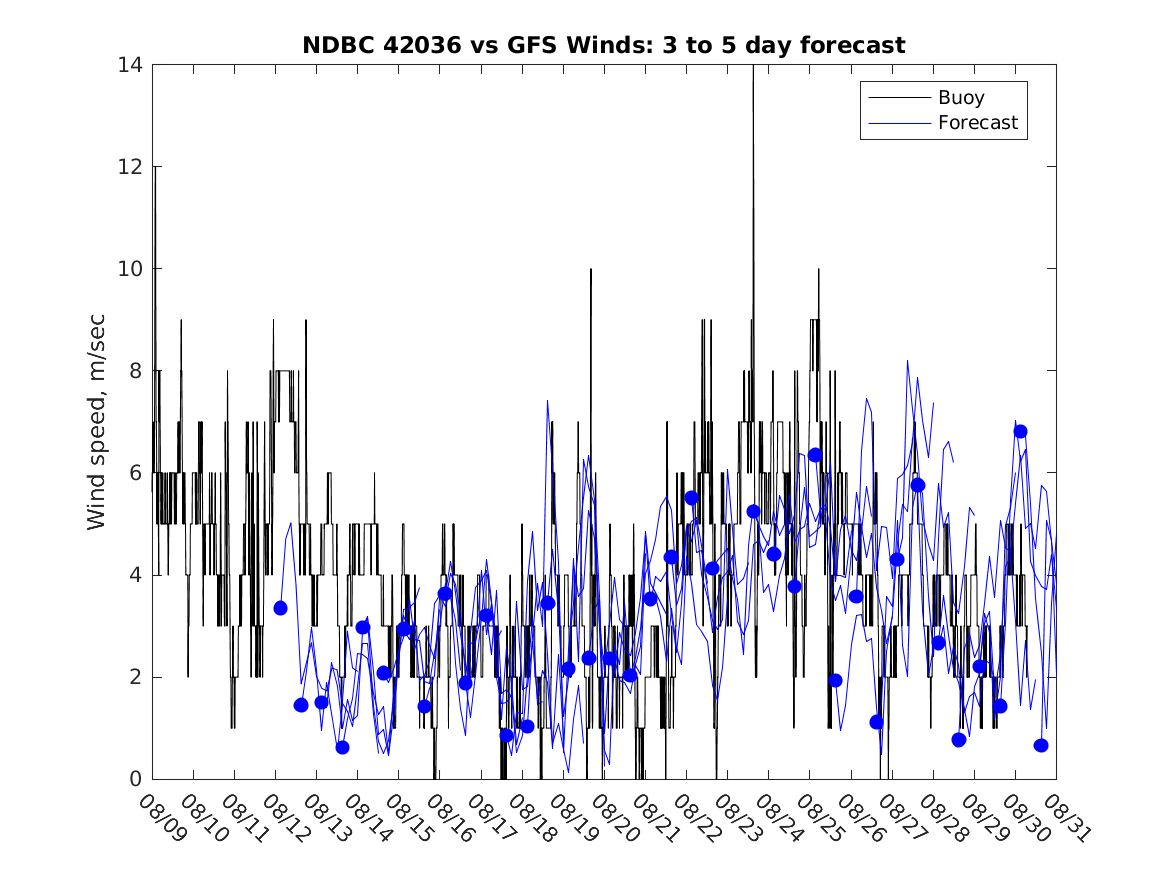 NDBC 42036 vs GFS Winds: 3 to 5 day forecast

Buoy
Forecast

Wind speed, m/sec

14
12
10
8
6
4
2
0

08/09 08/10 08/11 08/12 08/13 08/14 08/15 08/16 08/17 08/18 08/19 08/20 08/21 08/22 08/23 08/24 08/25 08/26 08/27 08/28 08/29 08/30 08/31